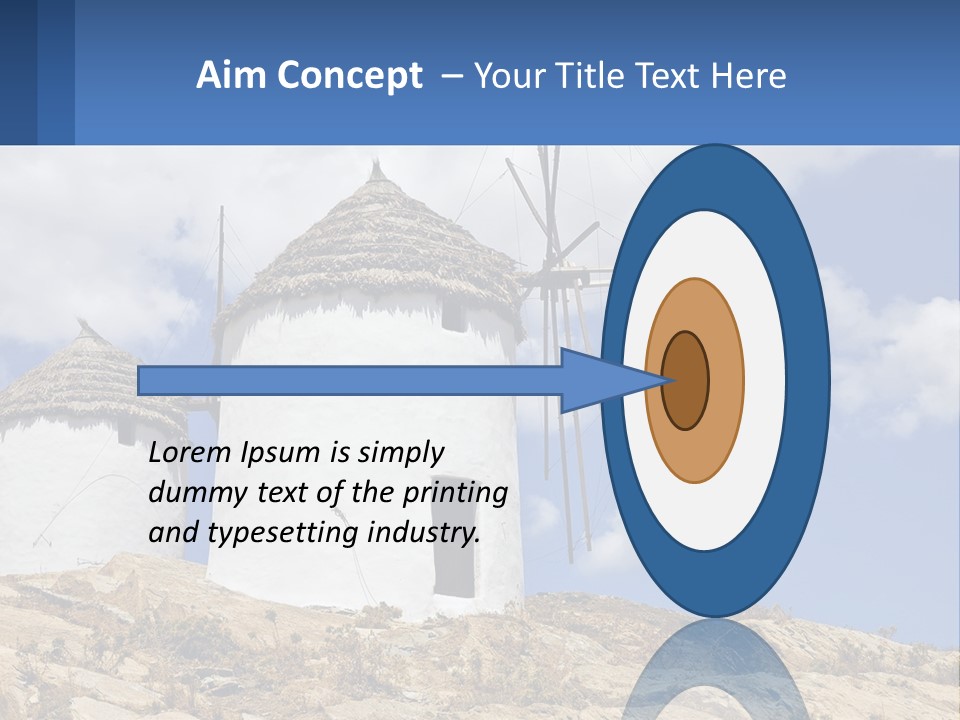 Aim Concept – Your Title Text Here

Lorem Ipsum is simply dummy text of the printing and typesetting industry.